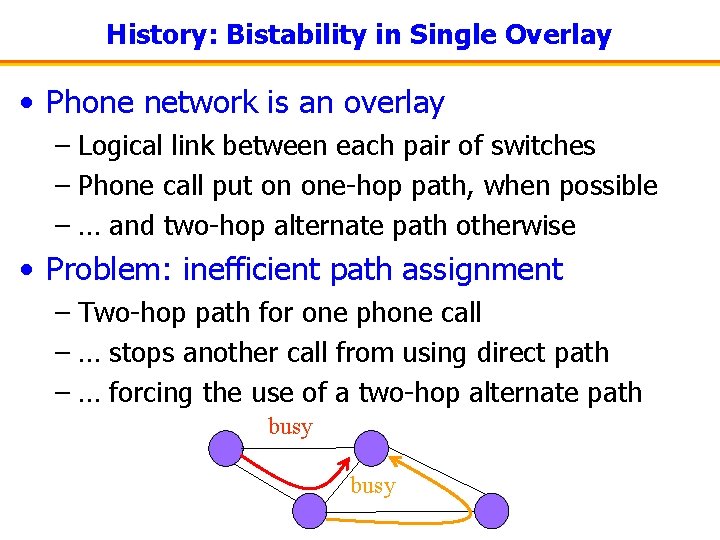 History: Bistability in Single Overlay

• Phone network is an overlay
– Logical link between each pair of switches
– Phone call put on one-hop path, when possible
– … and two-hop alternate path otherwise

• Problem: inefficient path assignment
– Two-hop path for one phone call
– … stops another call from using direct path
– … forcing the use of a two-hop alternate path

busy

busy